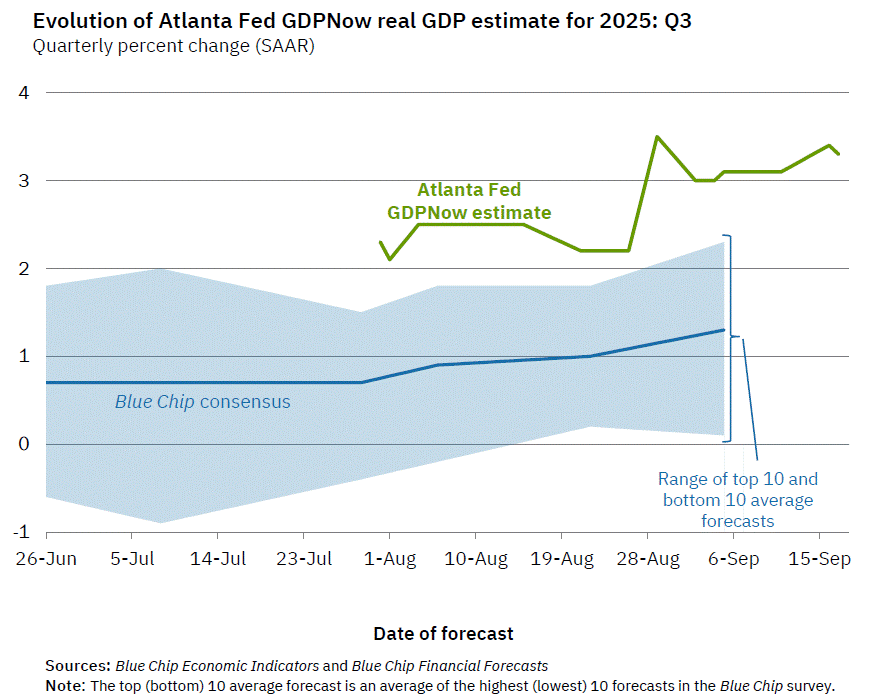 Evolution of Atlanta Fed GDPNow real GDP estimate for 2025: Q3
Quarterly percent change (SAAR)

4
3
2
1
0
-1

Atlanta Fed GDPNow estimate

Blue Chip consensus

Range of top 10 and bottom 10 average forecasts

26-Jun 5-Jul 14-Jul 23-Jul 1-Aug 10-Aug 19-Aug 28-Aug 6-Sep 15-Sep

Date of forecast

Sources: Blue Chip Economic Indicators and Blue Chip Financial Forecasts
Note: The top (bottom) 10 average forecast is an average of the highest (lowest) 10 forecasts in the Blue Chip survey.